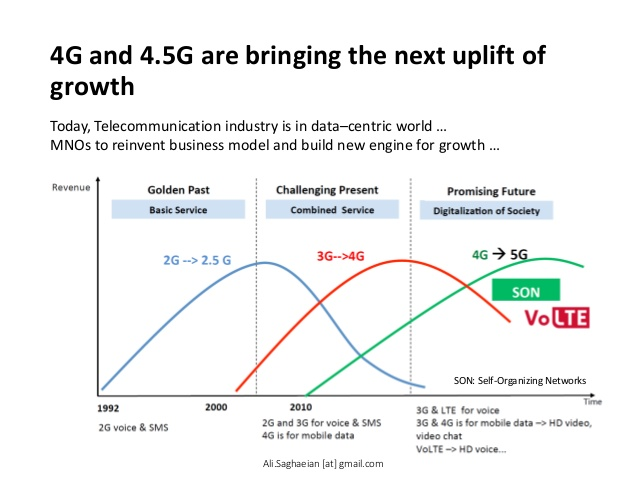 4G and 4.5G are bringing the next uplift of growth

Today, Telecommunication industry is in data–centric world …
MNOs to reinvent business model and build new engine for growth …

Revenue

Golden Past
Basic Service

Challenging Present
Combined Service

Promising Future
Digitalization of Society

2G --> 2.5 G

3G-->4G

4G → 5G

SON

VoLTE

SON: Self-Organizing Networks

Time

1992
2000
2010

2G voice & SMS

2G and 3G for voice & SMS
4G is for mobile data

3G & LTE for voice
3G & 4G is for mobile data –> HD video, video chat
VoLTE –> HD voice...

Ali.Saghaeian [at] gmail.com